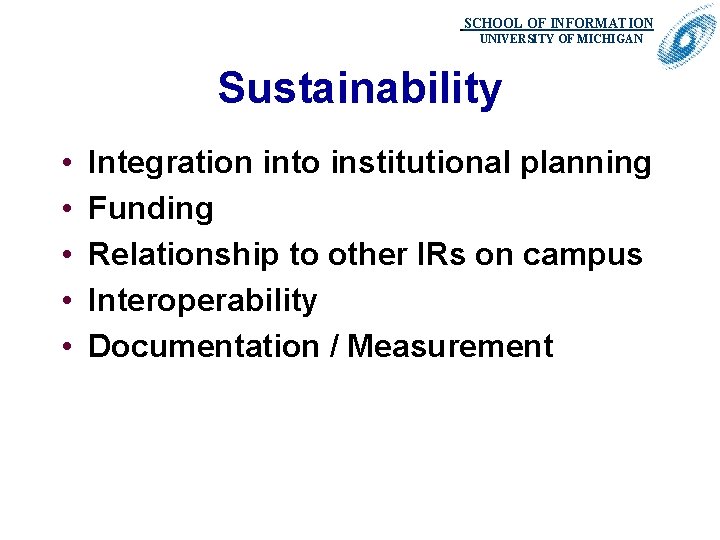 SCHOOL OF INFORMATION
UNIVERSITY OF MICHIGAN

Sustainability

• Integration into institutional planning
• Funding
• Relationship to other IRs on campus
• Interoperability
• Documentation / Measurement